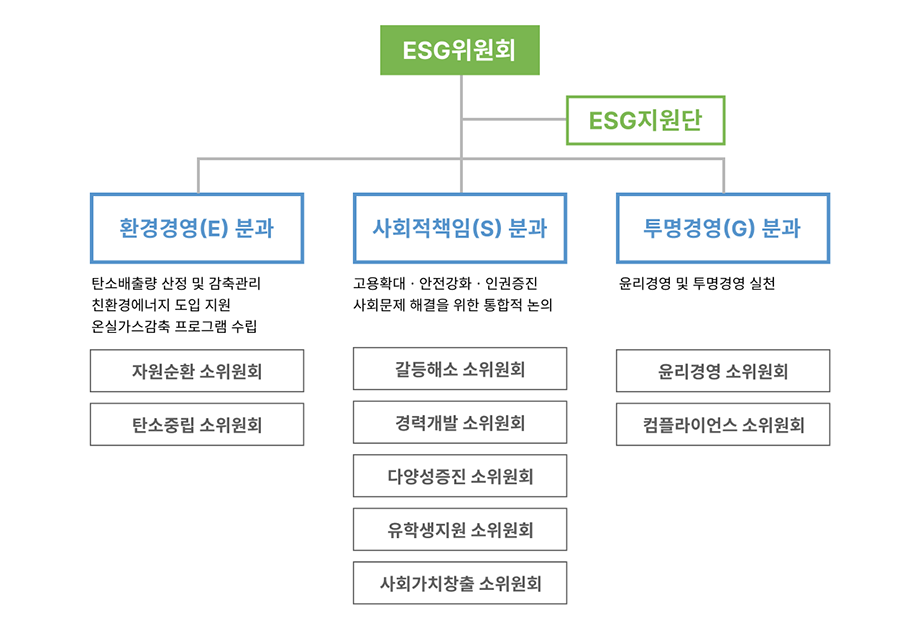 ESG위원회

ESG지원단

환경경영(E) 분과

탄소배출량 산정 및 감축관리
친환경에너지 도입 지원
온실가스감축 프로그램 수립

자원순환 소위원회

탄소중립 소위원회

사회적책임(S) 분과

고용확대 · 안전강화 · 인권증진
사회문제 해결을 위한 통합적 논의

갈등해소 소위원회

경력개발 소위원회

다양성증진 소위원회

유학생지원 소위원회

사회가치창출 소위원회

투명경영(G) 분과

윤리경영 및 투명경영 실천

윤리경영 소위원회

컴플라이언스 소위원회